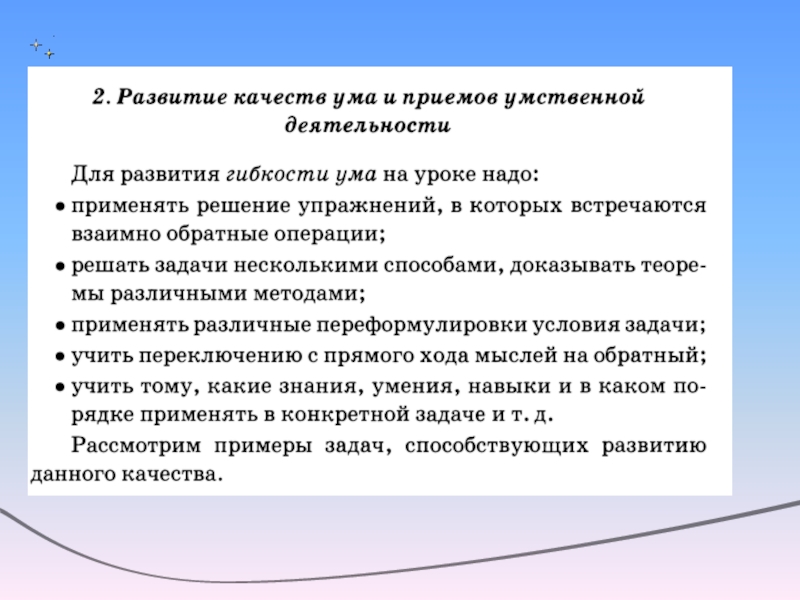 2. Развитие качеств ума и приемов умственной деятельности

Для развития гибкости ума на уроке надо:

• применять решение упражнений, в которых встречаются взаимно обратные операции;

• решать задачи несколькими способами, доказывать теоремы различными методами;

• применять различные переформулировки условия задачи;

• учить переключению с прямого хода мыслей на обратный;

• учить тому, какие знания, умения, навыки и в каком порядке применять в конкретной задаче и т. д.

Рассмотрим примеры задач, способствующих развитию данного качества.